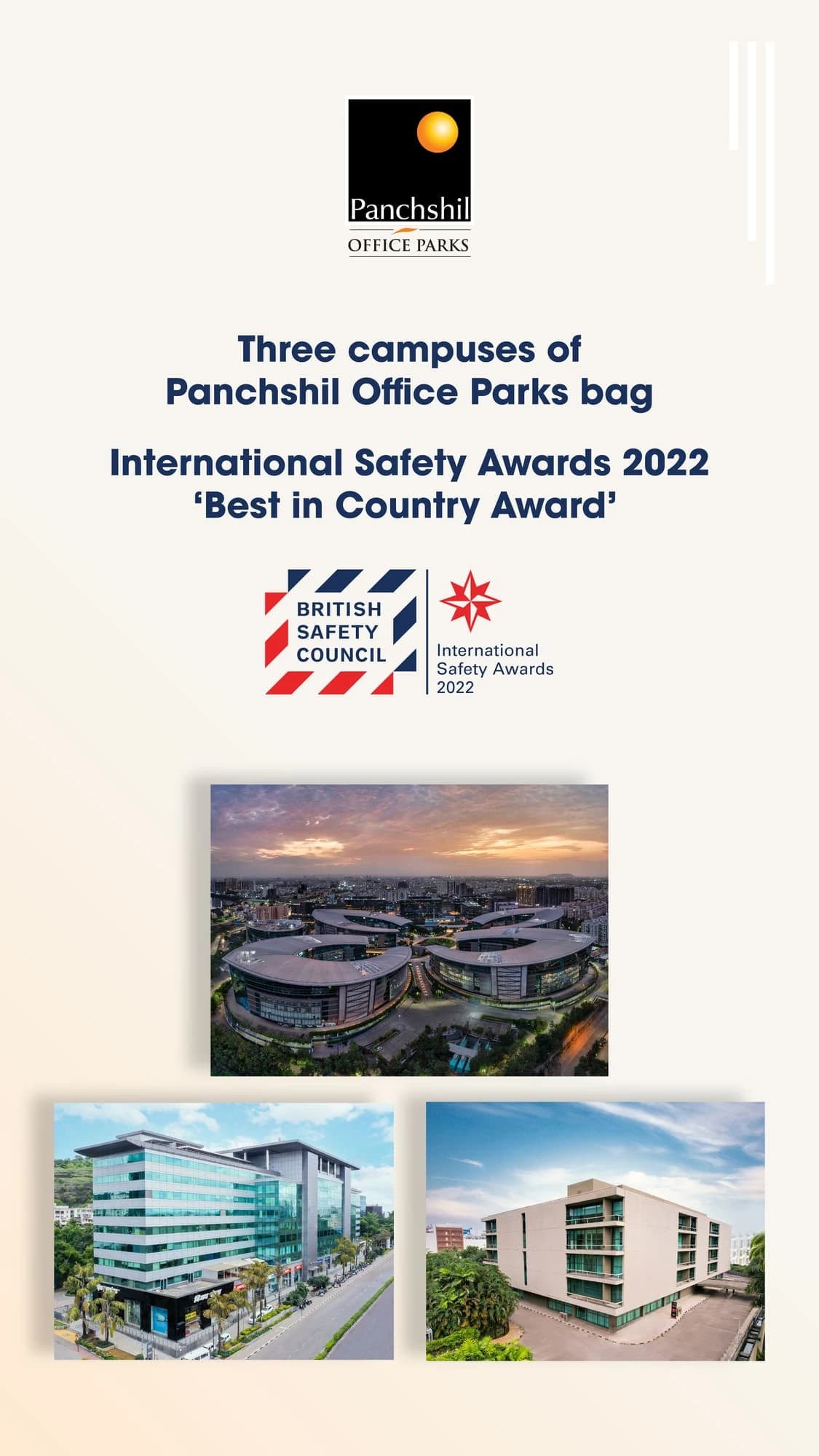 Panchshil
OFFICE PARKS

Three campuses of Panchshil Office Parks bag

International Safety Awards 2022 'Best in Country Award'

BRITISH
SAFETY
COUNCIL

International
Safety Awards
2022